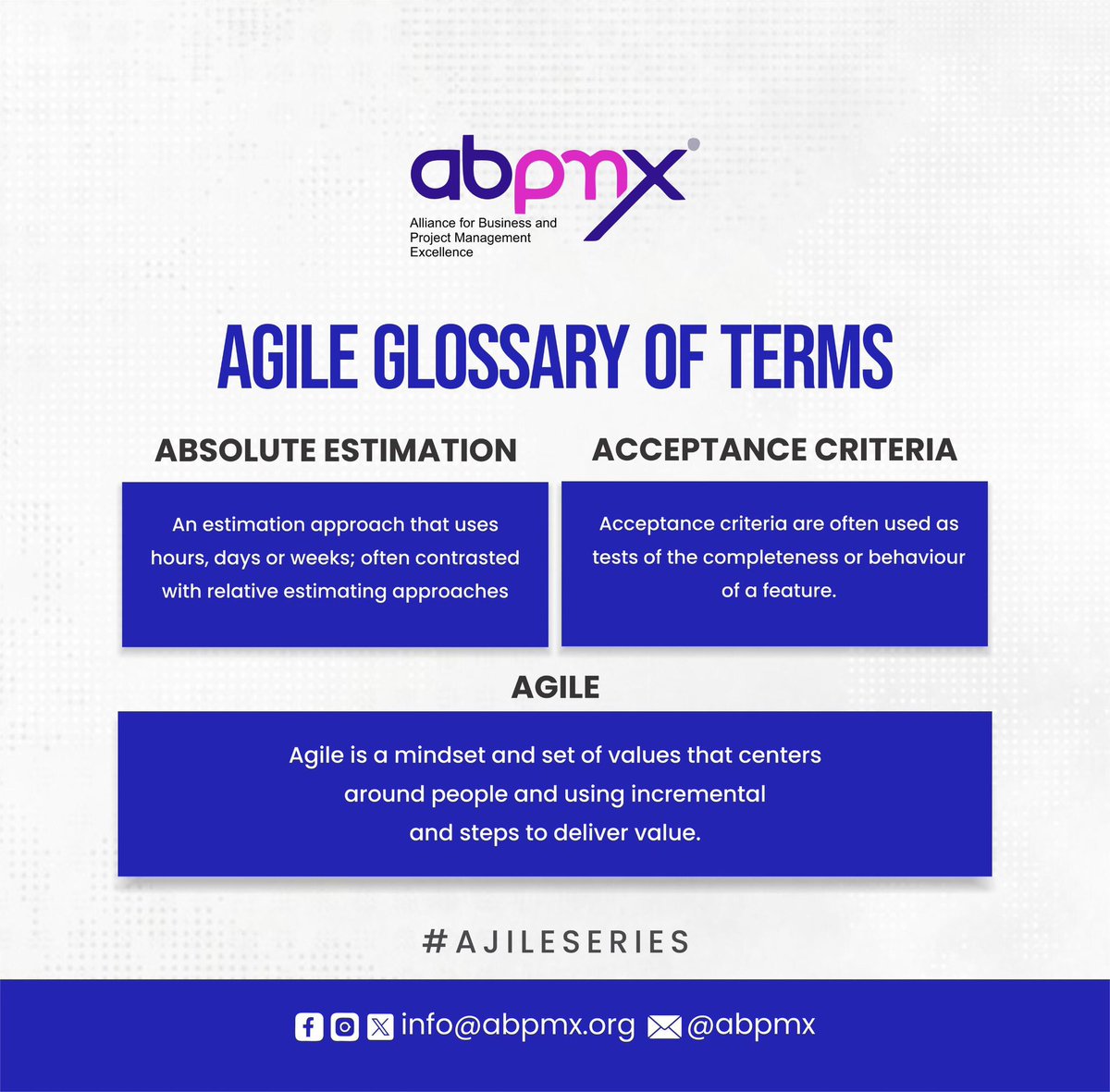 abpmx

Alliance for Business and Project Management Excellence

AGILE GLOSSARY OF TERMS

ABSOLUTE ESTIMATION

An estimation approach that uses hours, days or weeks; often contrasted with relative estimating approaches

ACCEPTANCE CRITERIA

Acceptance criteria are often used as tests of the completeness or behaviour of a feature.

AGILE

Agile is a mindset and set of values that centers around people and using incremental and steps to deliver value.

#AJILESERIES

info@abpmx.org @abpmx